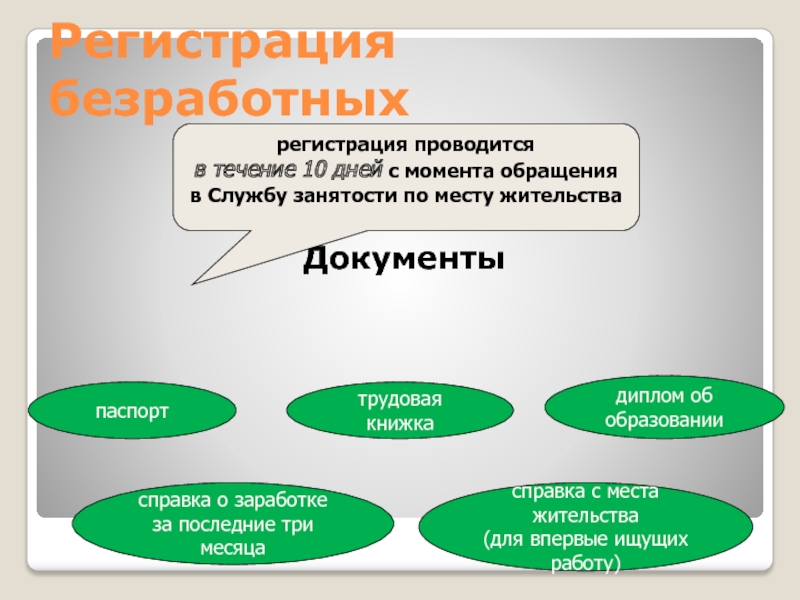 Регистрация безработных

регистрация проводится в течение 10 дней с момента обращения в Службу занятости по месту жительства

Документы

паспорт

трудовая книжка

диплом об образовании

справка о заработке за последние три месяца

справка с места жительства (для впервые ищущих работу)